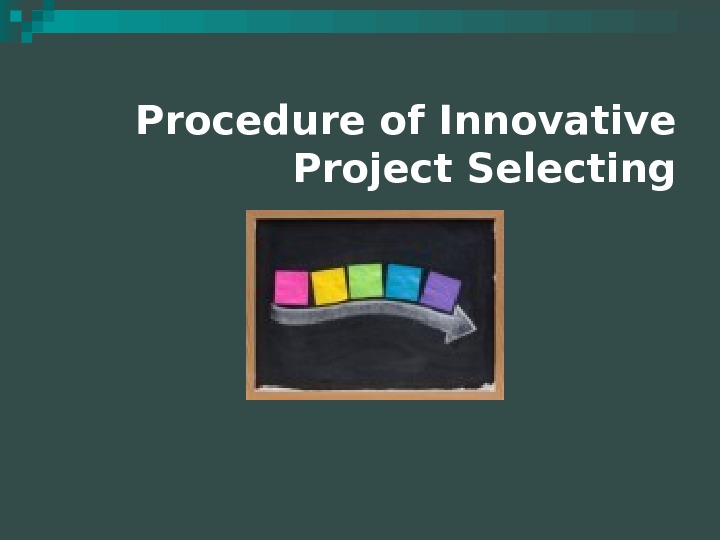 Procedure of Innovative Project Selecting